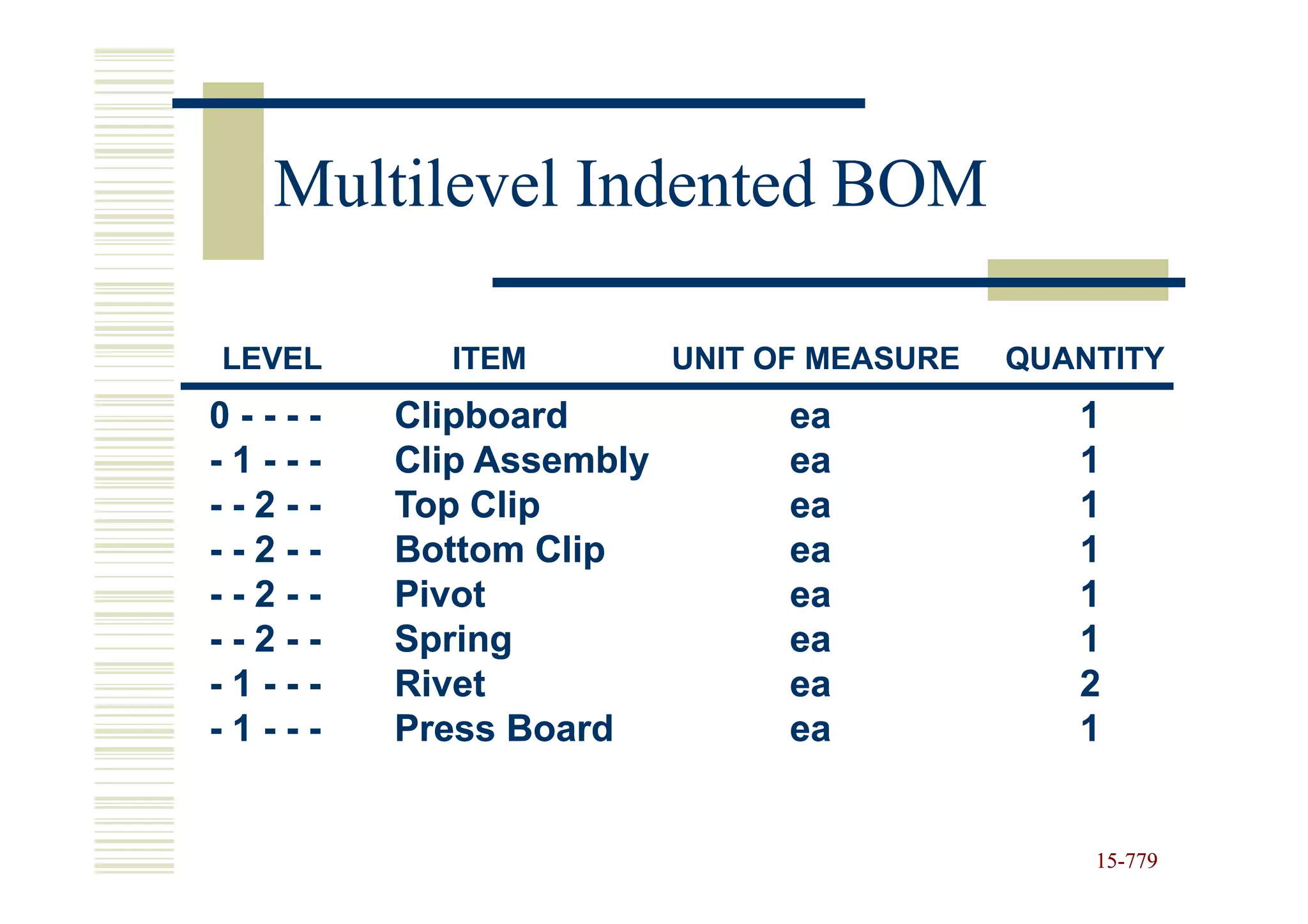 Multilevel Indented BOM

| LEVEL | ITEM | UNIT OF MEASURE | QUANTITY |
|---|---|---|---|
| 0 - - - - | Clipboard | ea | 1 |
| - 1 - - - | Clip Assembly | ea | 1 |
| - - 2 - - | Top Clip | ea | 1 |
| - - 2 - - | Bottom Clip | ea | 1 |
| - - 2 - - | Pivot | ea | 1 |
| - - 2 - - | Spring | ea | 1 |
| - 1 - - - | Rivet | ea | 2 |
| - 1 - - - | Press Board | ea | 1 |

15-779